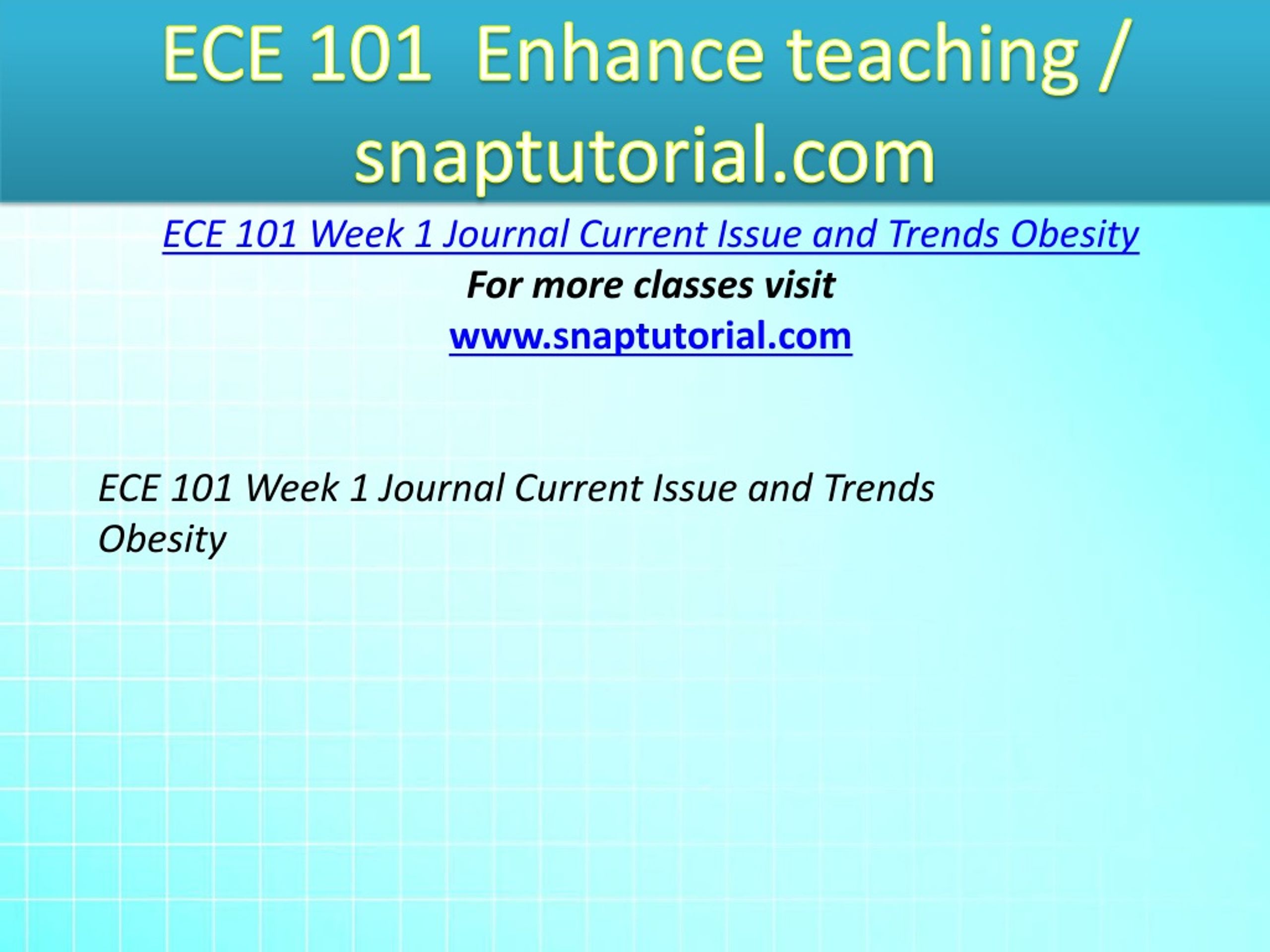 ECE 101 Enhance teaching / snaptutorial.com

ECE 101 Week 1 Journal Current Issue and Trends Obesity

For more classes visit
www.snaptutorial.com

ECE 101 Week 1 Journal Current Issue and Trends Obesity